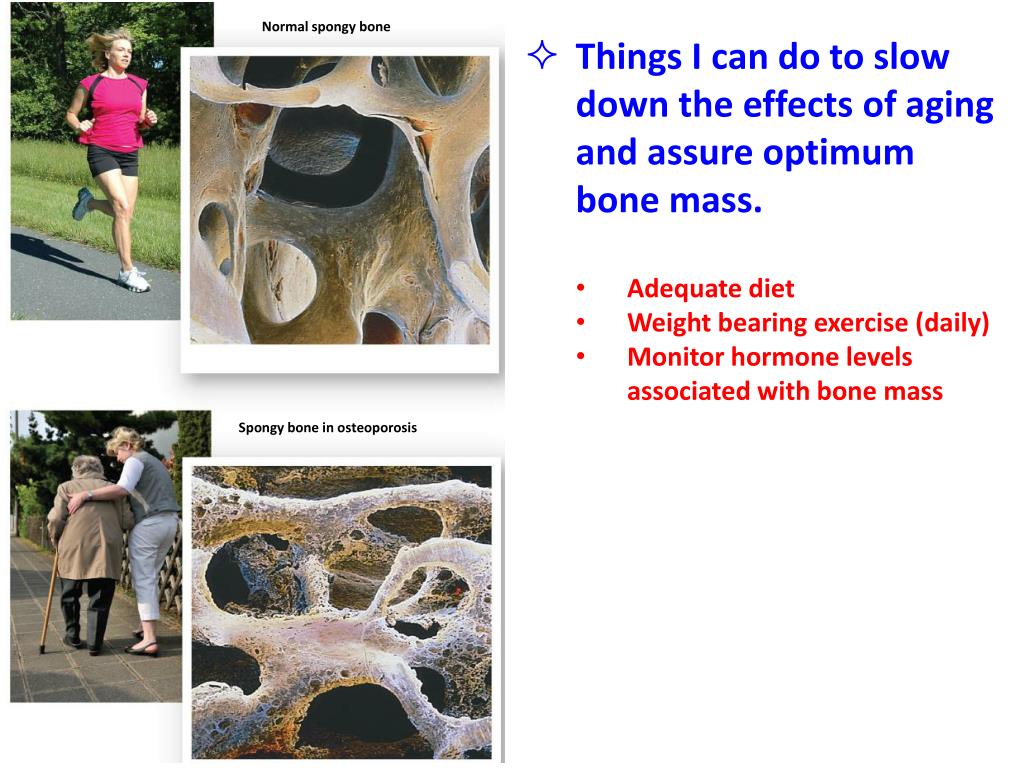 Normal spongy bone

Spongy bone in osteoporosis

✧ Things I can do to slow down the effects of aging and assure optimum bone mass.

• Adequate diet
• Weight bearing exercise (daily)
• Monitor hormone levels associated with bone mass